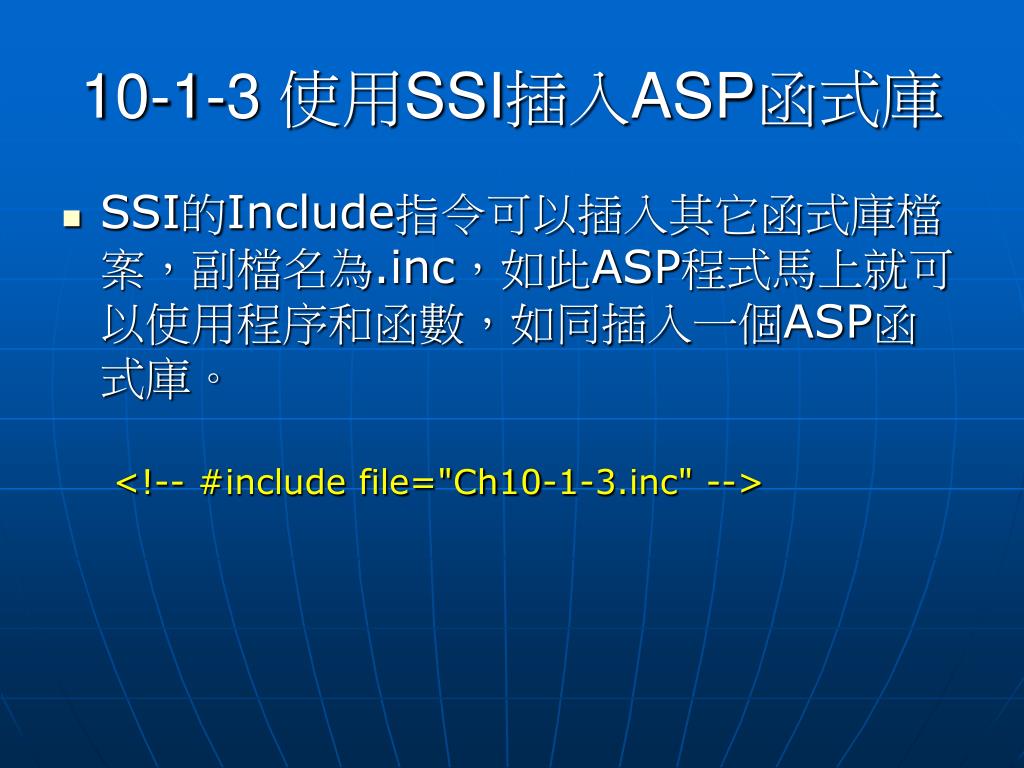 10-1-3 使用SSI插入ASP函式庫

SSI的Include指令可以插入其它函式庫檔案，副檔名為.inc，如此ASP程式馬上就可以使用程序和函數，如同插入一個ASP函式庫。

<!-- #include file="Ch10-1-3.inc" -->